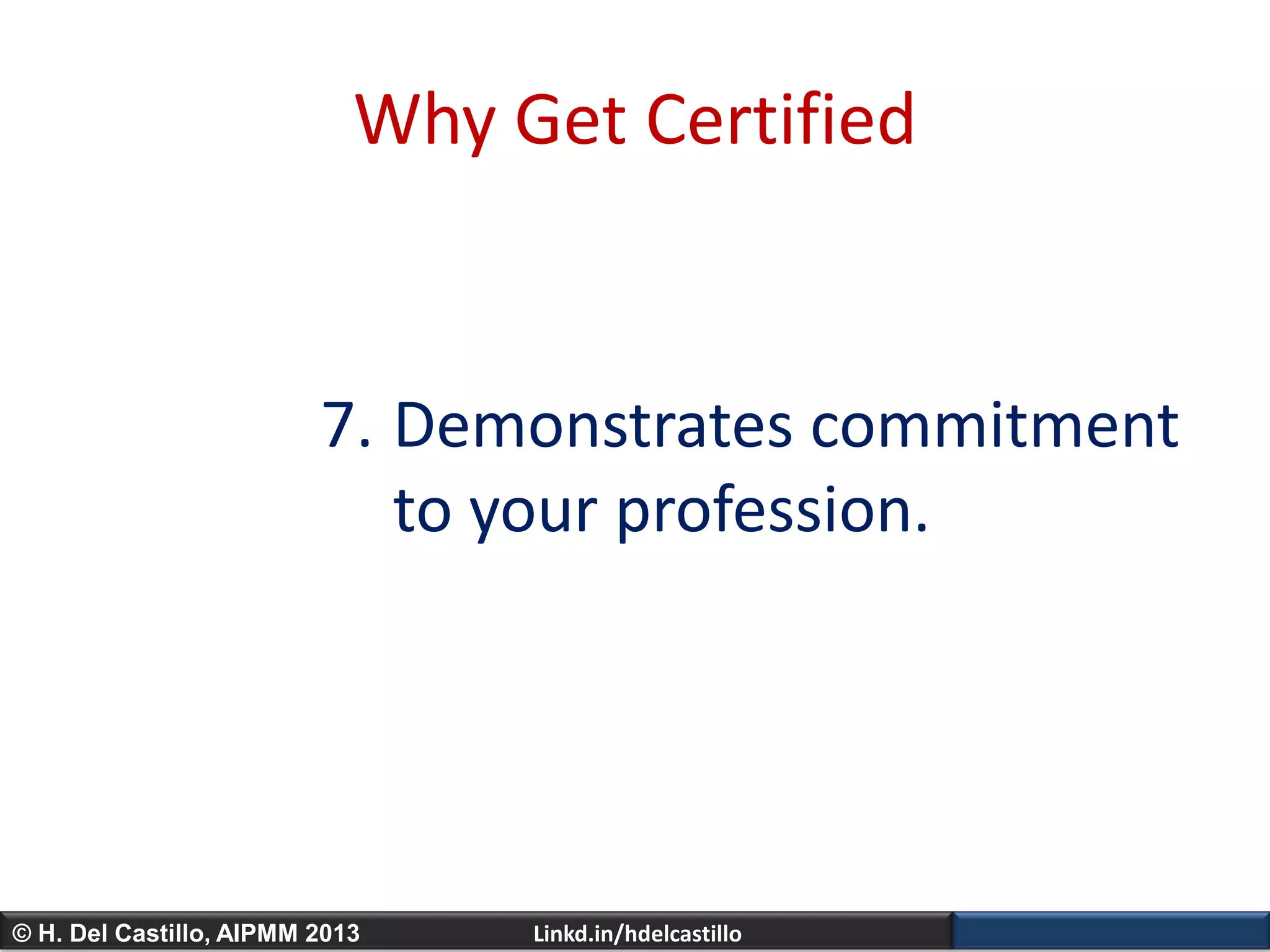 Why Get Certified

7. Demonstrates commitment to your profession.

© H. Del Castillo, AIPMM 2013

Linkd.in/hdelcastillo